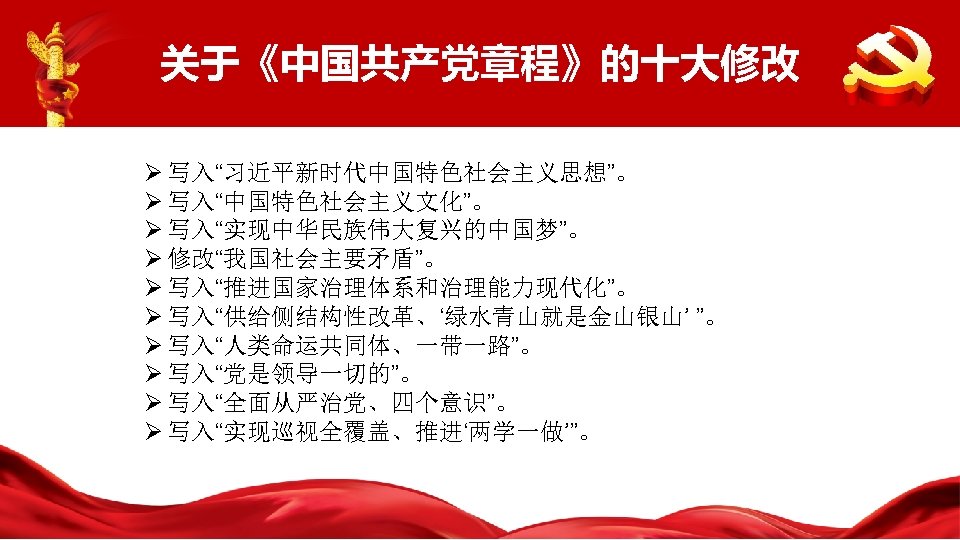 关于《中国共产党章程》的十大修改

➢ 写入“习近平新时代中国特色社会主义思想”。
➢ 写入“中国特色社会主义文化”。
➢ 写入“实现中华民族伟大复兴的中国梦”。
➢ 修改“我国社会主要矛盾”。
➢ 写入“推进国家治理体系和治理能力现代化”。
➢ 写入“供给侧结构性改革、‘绿水青山就是金山银山’ ”。
➢ 写入“人类命运共同体、一带一路”。
➢ 写入“党是领导一切的”。
➢ 写入“全面从严治党、四个意识”。
➢ 写入“实现巡视全覆盖、推进‘两学一做’”。